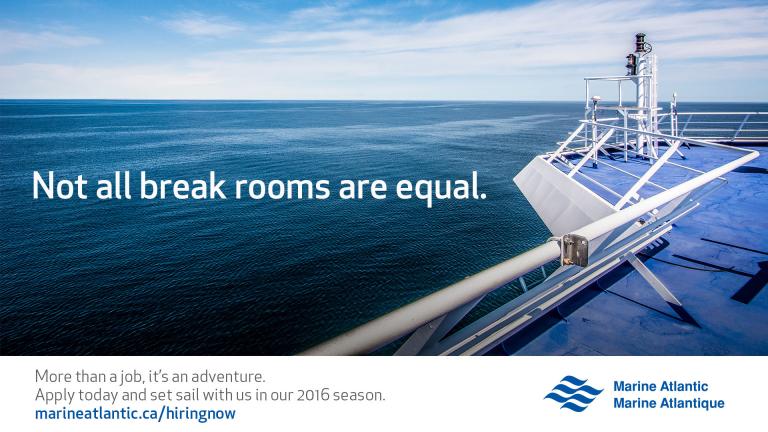 Not all break rooms are equal.

More than a job, it's an adventure.
Apply today and set sail with us in our 2016 season.
marineatlantic.ca/hiringnow

Marine Atlantic
Marine Atlantique